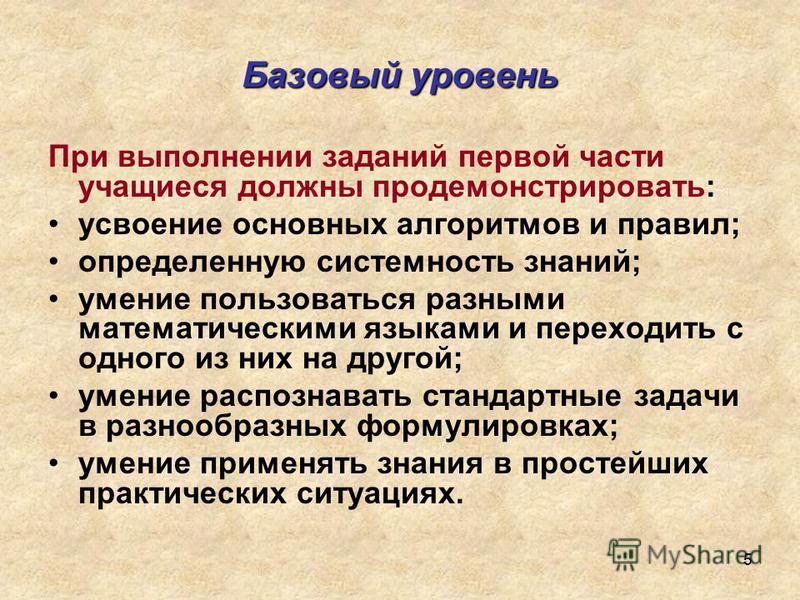 Базовый уровень

При выполнении заданий первой части учащиеся должны продемонстрировать:

• усвоение основных алгоритмов и правил;
• определенную системность знаний;
• умение пользоваться разными математическими языками и переходить с одного из них на другой;
• умение распознавать стандартные задачи в разнообразных формулировках;
• умение применять знания в простейших практических ситуациях.

MyShared

5